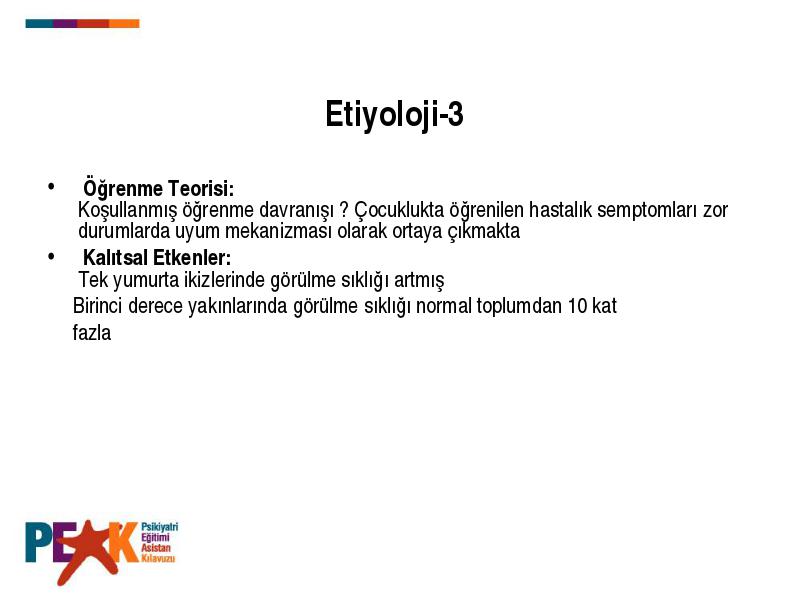 Etiyoloji-3

• Öğrenme Teorisi:
Koşullanmış öğrenme davranışı ? Çocuklukta öğrenilen hastalık semptomları zor durumlarda uyum mekanizması olarak ortaya çıkmakta

• Kalıtsal Etkenler:
Tek yumurta ikizlerinde görülme sıklığı artmış
Birinci derece yakınlarında görülme sıklığı normal toplumdan 10 kat fazla

PEAK Psikiyatri Eğitimi Asistan Kılavuzu